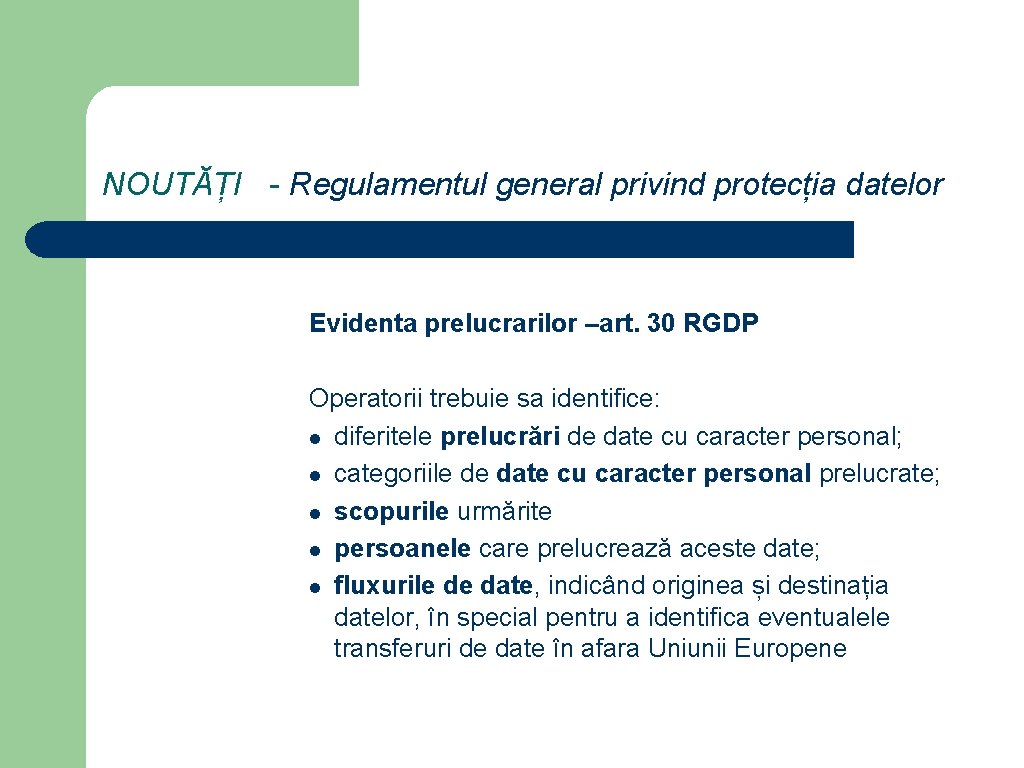 NOUTĂȚI - Regulamentul general privind protecția datelor

Evidenta prelucrarilor –art. 30 RGDP

Operatorii trebuie sa identifice:
- diferitele prelucrări de date cu caracter personal;
- categoriile de date cu caracter personal prelucrate;
- scopurile urmărite
- persoanele care prelucrează aceste date;
- fluxurile de date, indicând originea și destinația datelor, în special pentru a identifica eventualele transferuri de date în afara Uniunii Europene